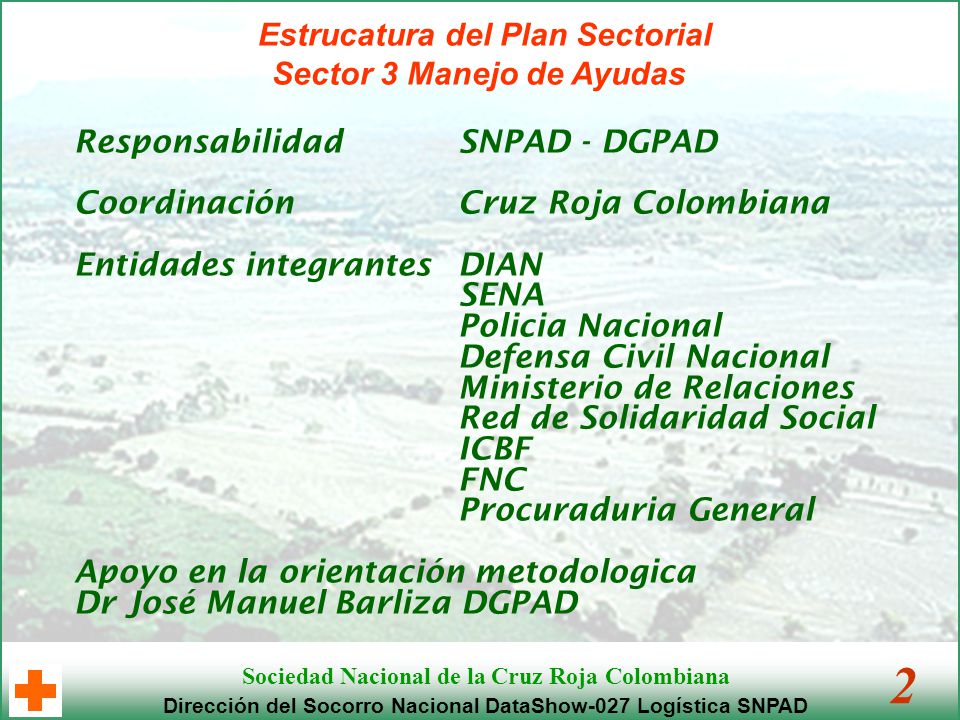 Estrucatura del Plan Sectorial
Sector 3 Manejo de Ayudas

Responsabilidad SNPAD - DGPAD

Coordinación Cruz Roja Colombiana

Entidades integrantes DIAN
SENA
Policia Nacional
Defensa Civil Nacional
Ministerio de Relaciones
Red de Solidaridad Social
ICBF
FNC
Procuraduria General

Apoyo en la orientación metodologica
Dr José Manuel Barliza DGPAD

Sociedad Nacional de la Cruz Roja Colombiana
Dirección del Socorro Nacional DataShow-027 Logística SNPAD
2